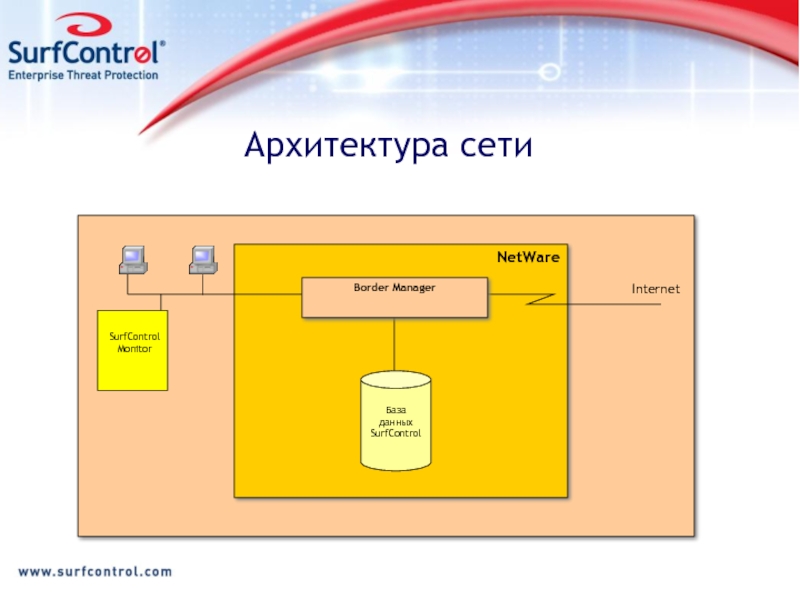 SurfControl®
Enterprise Threat Protection

Архитектура сети

NetWare

Border Manager

Internet

SurfControl Monitor

База данных SurfControl

www.surfcontrol.com